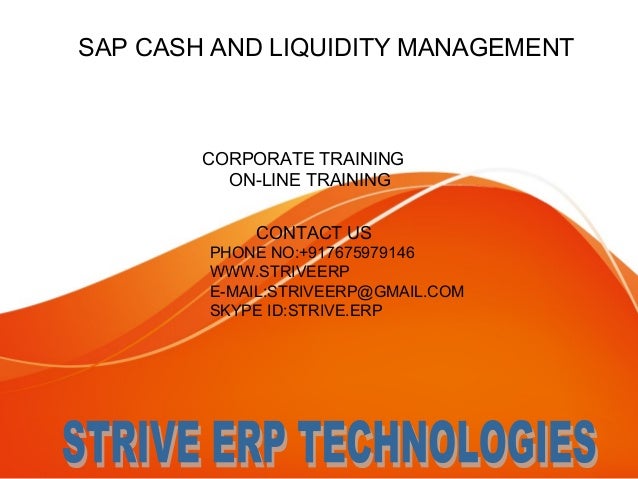 SAP CASH AND LIQUIDITY MANAGEMENT

CORPORATE TRAINING
ON-LINE TRAINING

CONTACT US
PHONE NO:+917675979146
WWW.STRIVEERP
E-MAIL:STRIVEERP@GMAIL.COM
SKYPE ID:STRIVE.ERP

STRIVE ERP TECHNOLOGIES